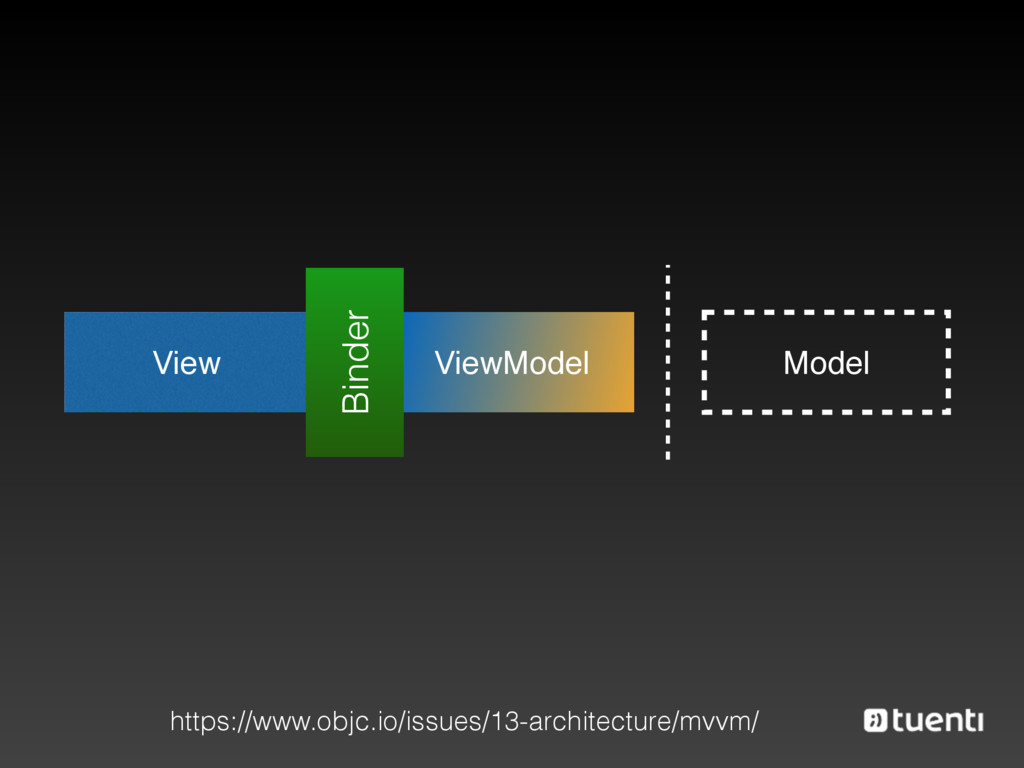 View

Binder

ViewModel

Model

https://www.objc.io/issues/13-architecture/mvvm/

tuenti